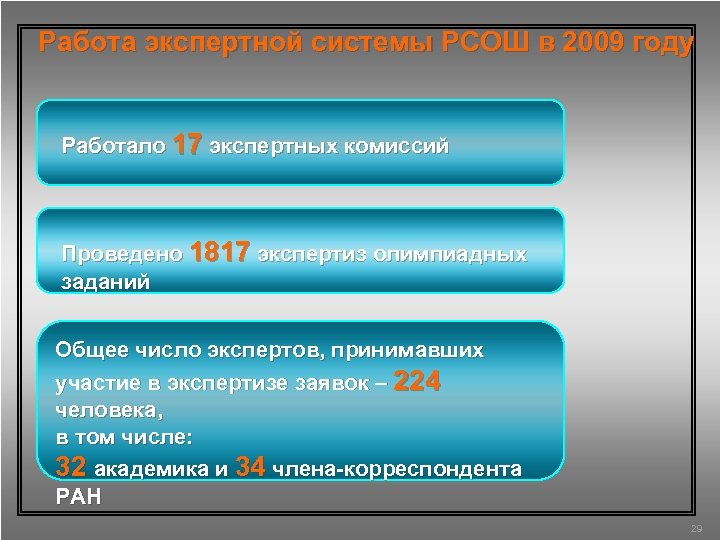 Работа экспертной системы РСОШ в 2009 году

Работало 17 экспертных комиссий

Проведено 1817 экспертиз олимпиадных заданий

Общее число экспертов, принимавших участие в экспертизе заявок – 224 человека,
в том числе:
32 академика и 34 члена-корреспондента РАН

29